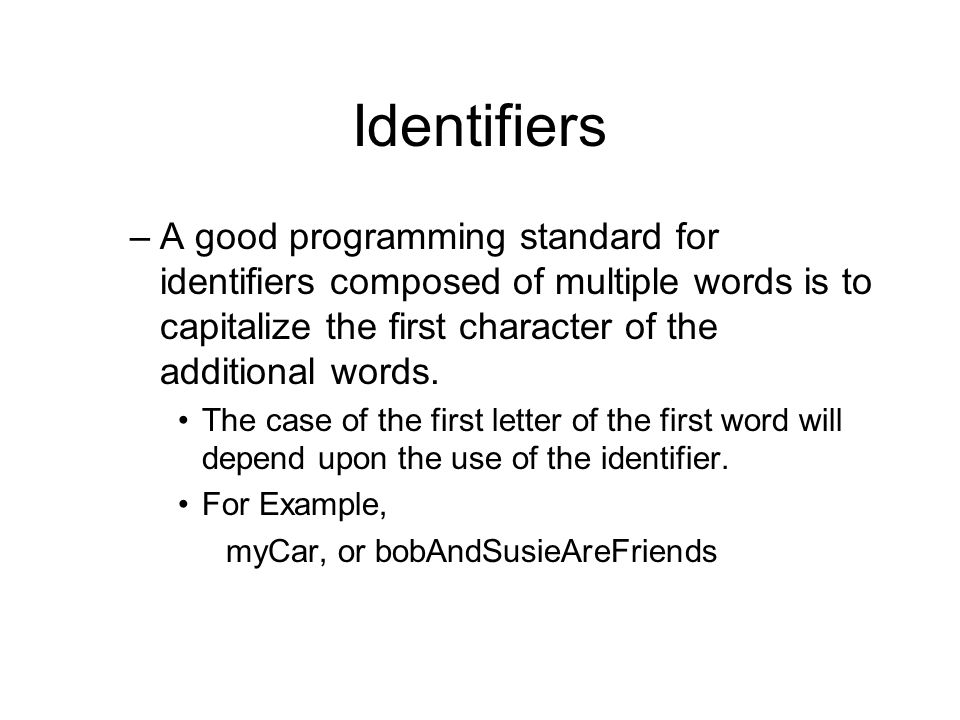 Identifiers

– A good programming standard for identifiers composed of multiple words is to capitalize the first character of the additional words.

• The case of the first letter of the first word will depend upon the use of the identifier.

• For Example,

myCar, or bobAndSusieAreFriends